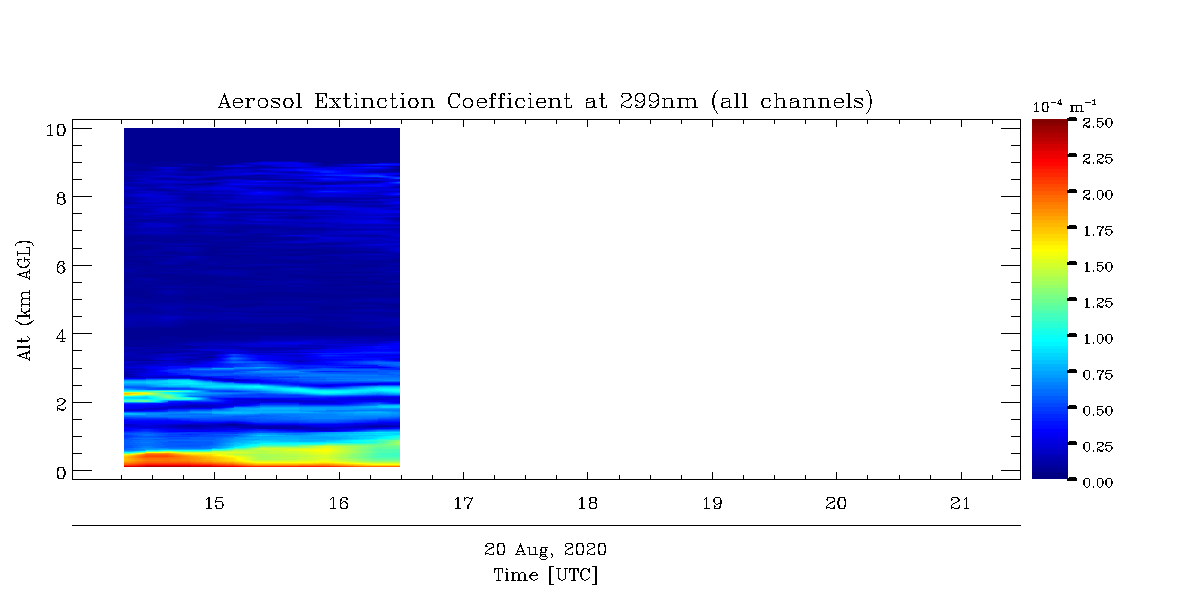 Aerosol Extinction Coefficient at 299nm (all channels)

$10^{-4}$ $m^{-1}$

2.50
2.25
2.00
1.75
1.50
1.25
1.00
0.75
0.50
0.25
0.00

Alt (km AGL)

10
8
6
4
2
0

15
16
17
18
19
20
21

20 Aug, 2020
Time [UTC]